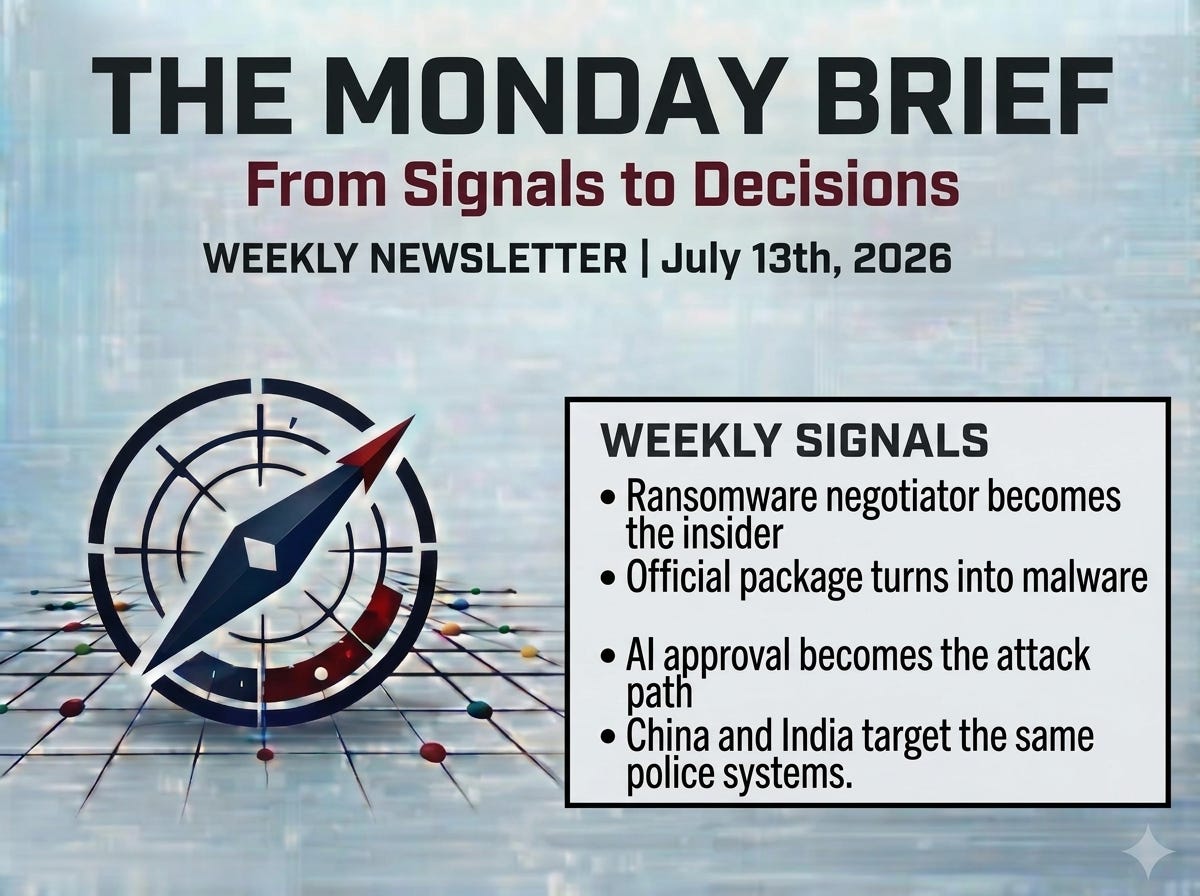 THE MONDAY BRIEF

From Signals to Decisions

WEEKLY NEWSLETTER | July 13th, 2026

WEEKLY SIGNALS

• Ransomware negotiator becomes the insider
• Official package turns into malware

• AI approval becomes the attack path
• China and India target the same police systems.